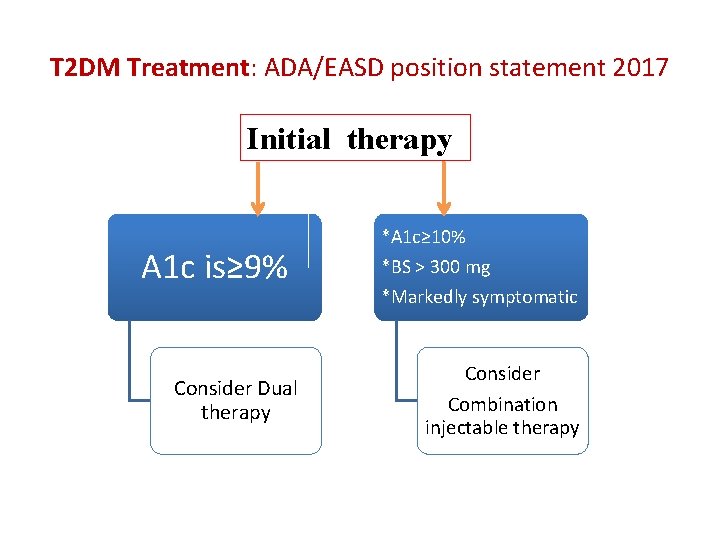 T2DM Treatment: ADA/EASD position statement 2017

Initial therapy

A1c is≥9%

Consider Dual therapy

*A1c≥10%
*BS > 300 mg
*Markedly symptomatic

Consider
Combination injectable therapy